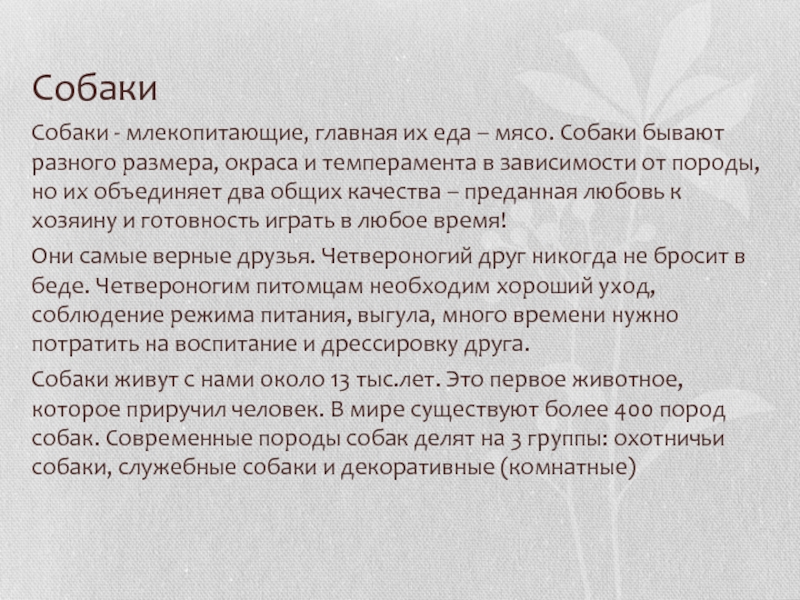 Собаки

Собаки - млекопитающие, главная их еда – мясо. Собаки бывают разного размера, окраса и темперамента в зависимости от породы, но их объединяет два общих качества – преданная любовь к хозяину и готовность играть в любое время!

Они самые верные друзья. Четвероногий друг никогда не бросит в беде. Четвероногим питомцам необходим хороший уход, соблюдение режима питания, выгула, много времени нужно потратить на воспитание и дрессировку друга.

Собаки живут с нами около 13 тыс.лет. Это первое животное, которое приручил человек. В мире существуют более 400 пород собак. Современные породы собак делят на 3 группы: охотничьи собаки, служебные собаки и декоративные (комнатные)